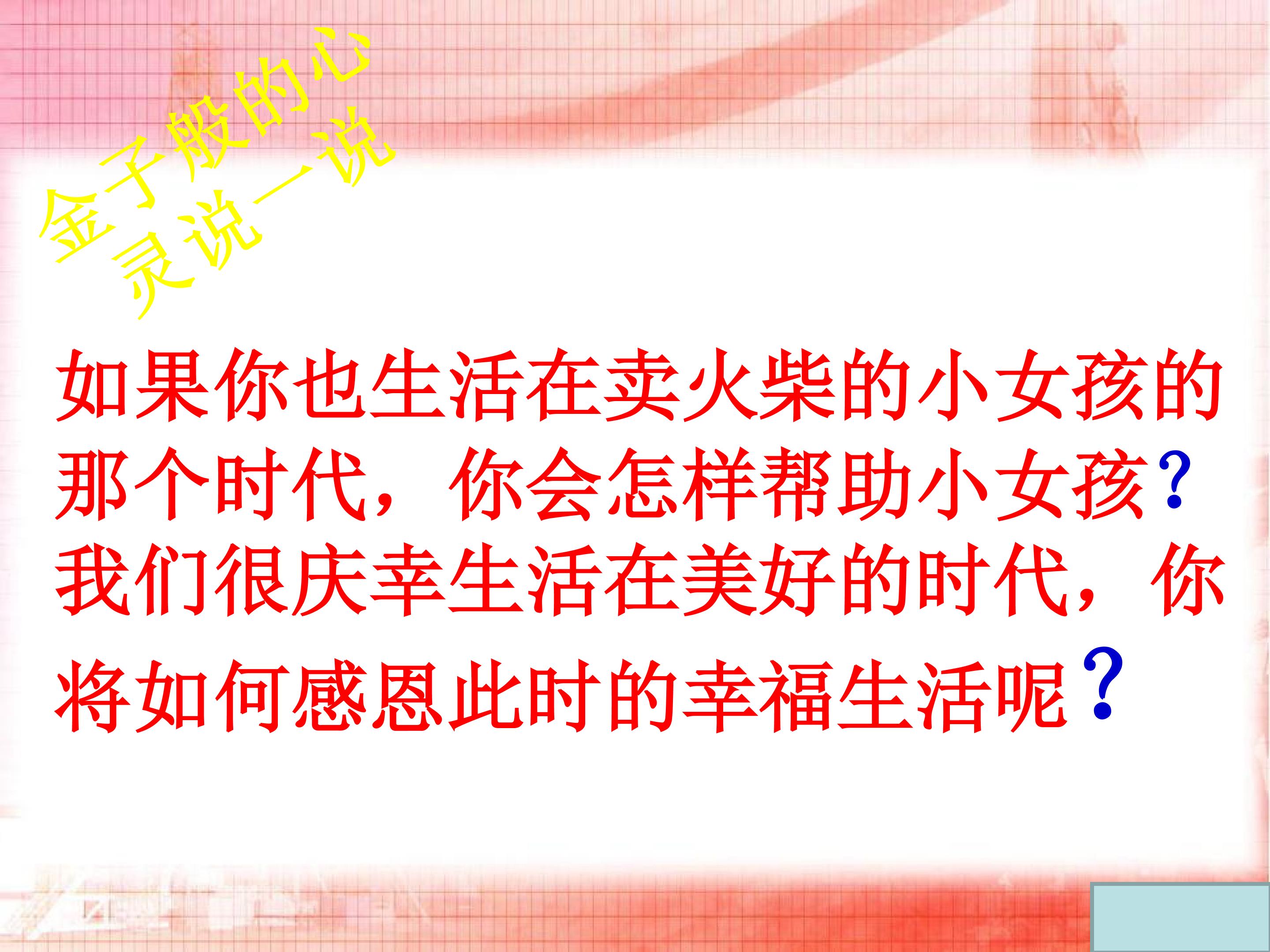 金子般的心灵说一说

如果你也生活在卖火柴的小女孩的那个时代，你会怎样帮助小女孩？我们很庆幸生活在美好的时代，你将如何感恩此时的幸福生活呢？